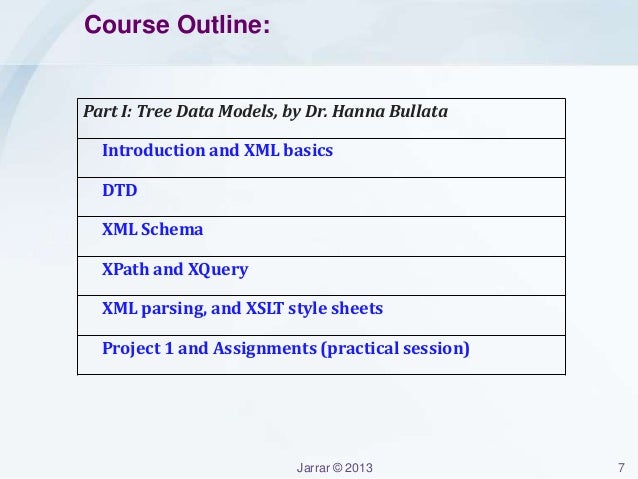 Course Outline:

| Part I: Tree Data Models, by Dr. Hanna Bullata |
|---|
| Introduction and XML basics |
| DTD |
| XML Schema |
| XPath and XQuery |
| XML parsing, and XSLT style sheets |
| Project 1 and Assignments (practical session) |

Jarrar © 2013

7